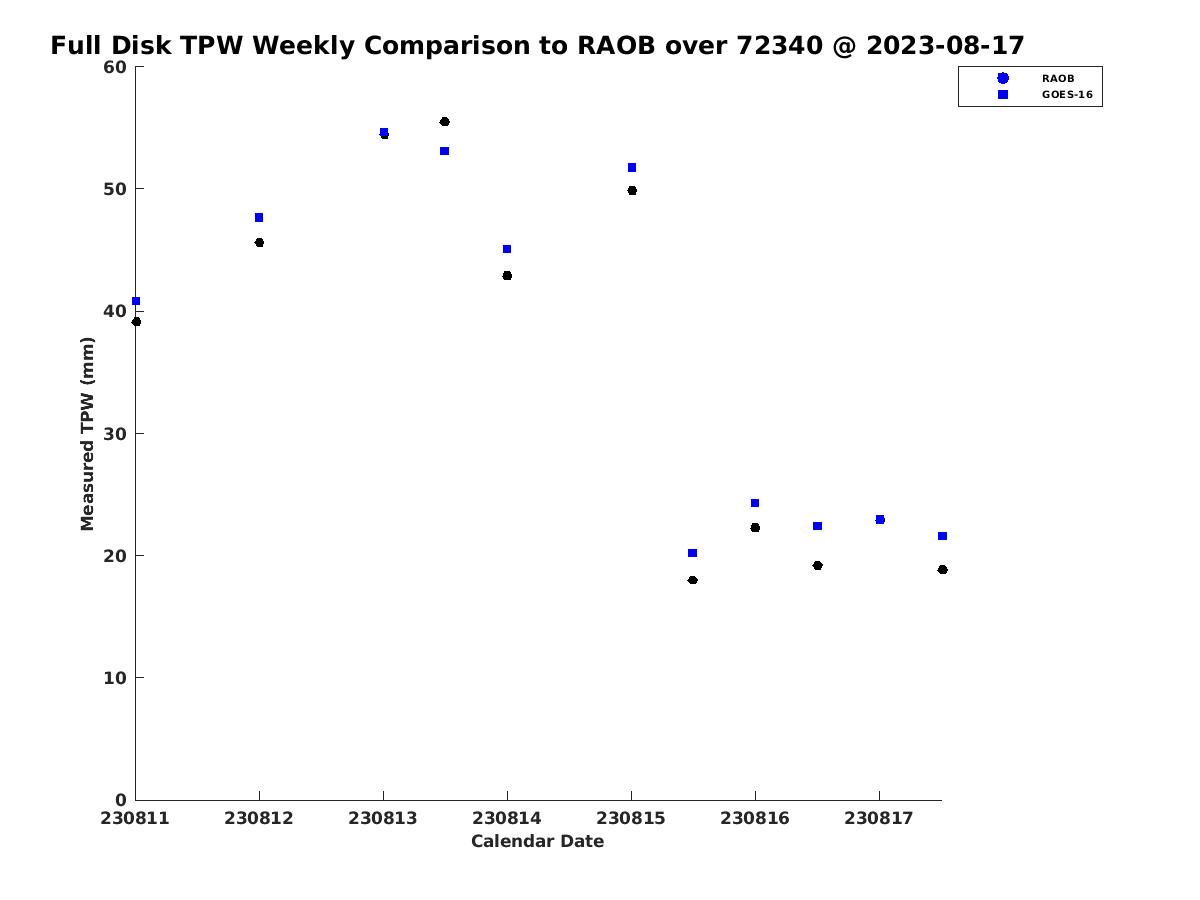 Full Disk TPW Weekly Comparison to RAOB over 72340 @ 2023-08-17

RAOB
GOES-16

Measured TPW (mm)

60
50
40
30
20
10
0

230811
230812
230813
230814
230815
230816
230817

Calendar Date